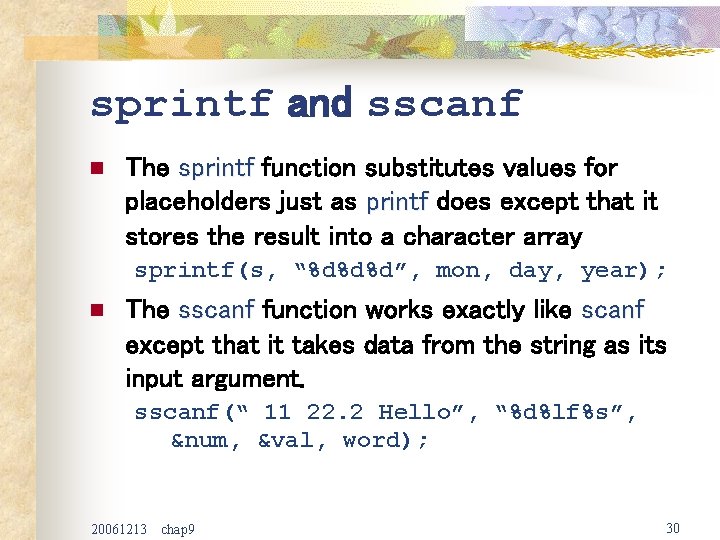 sprintf and sscanf

The sprintf function substitutes values for placeholders just as printf does except that it stores the result into a character array

sprintf(s, “%d%d%d”, mon, day, year);

The sscanf function works exactly like scanf except that it takes data from the string as its input argument.

sscanf(“ 11 22.2 Hello”, “%d%lf%s”, &num, &val, word);

20061213 chap9

30